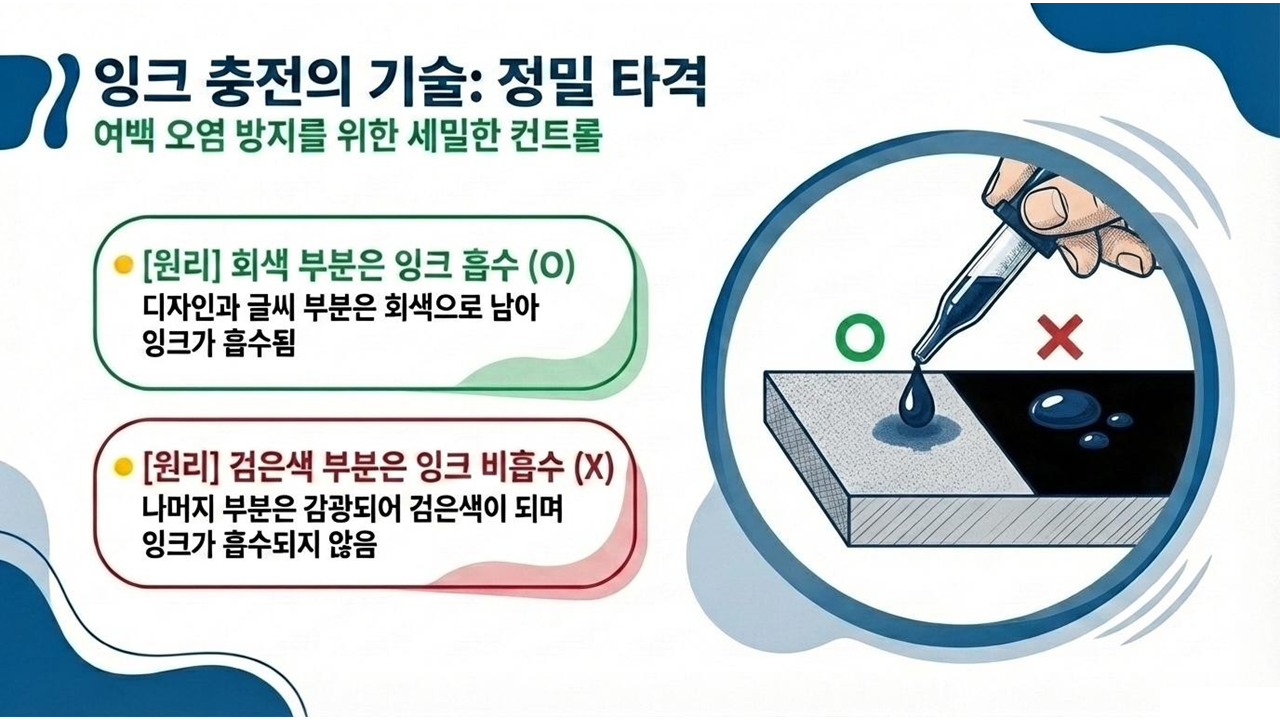 잉크 충전의 기술: 정밀 타격

여백 오염 방지를 위한 세밀한 컨트롤

[원리] 회색 부분은 잉크 흡수 (O)

디자인과 글씨 부분은 회색으로 남아 잉크가 흡수됨

[원리] 검은색 부분은 잉크 비흡수 (X)

나머지 부분은 감광되어 검은색이 되며 잉크가 흡수되지 않음

O

X